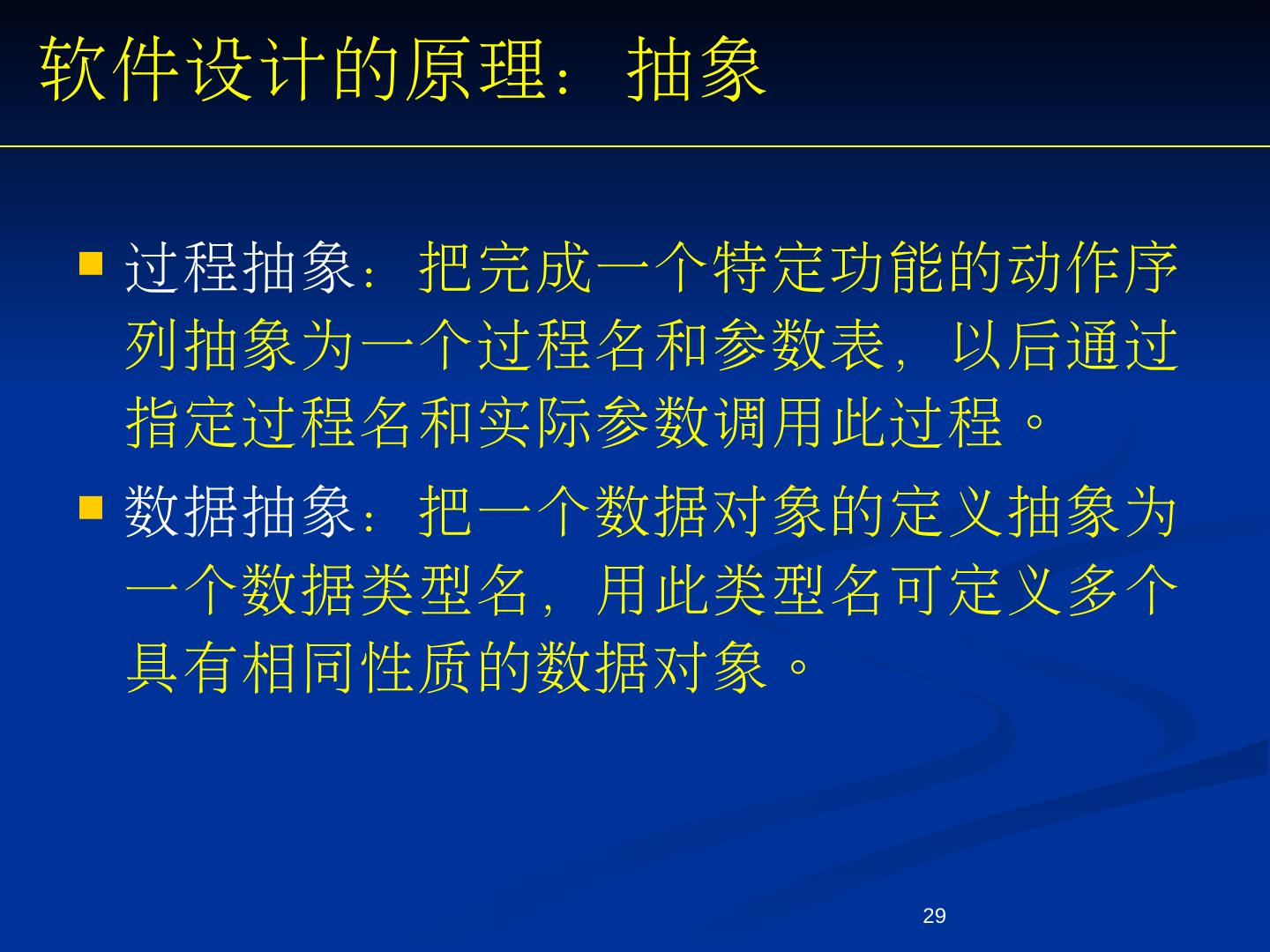 软件设计的原理：抽象

过程抽象：把完成一个特定功能的动作序列抽象为一个过程名和参数表，以后通过指定过程名和实际参数调用此过程。

数据抽象：把一个数据对象的定义抽象为一个数据类型名，用此类型名可定义多个具有相同性质的数据对象。

29